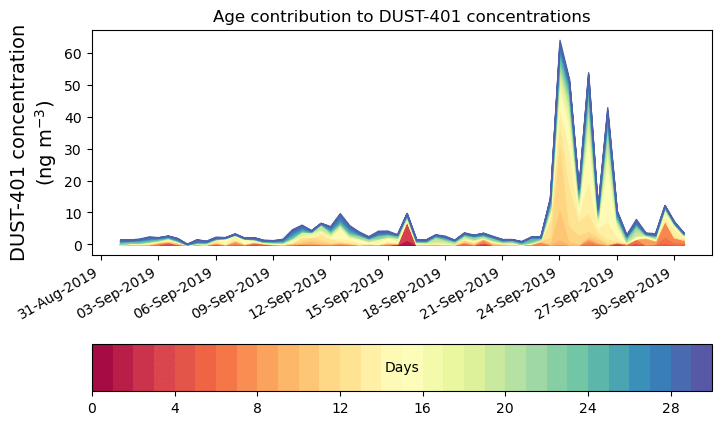 Age contribution to DUST-401 concentrations

DUST-401 concentration (ng m$^{-3}$)

60
50
40
30
20
10
0

31-Aug-2019
03-Sep-2019
06-Sep-2019
09-Sep-2019
12-Sep-2019
15-Sep-2019
18-Sep-2019
21-Sep-2019
24-Sep-2019
27-Sep-2019
30-Sep-2019

Days

0
4
8
12
16
20
24
28